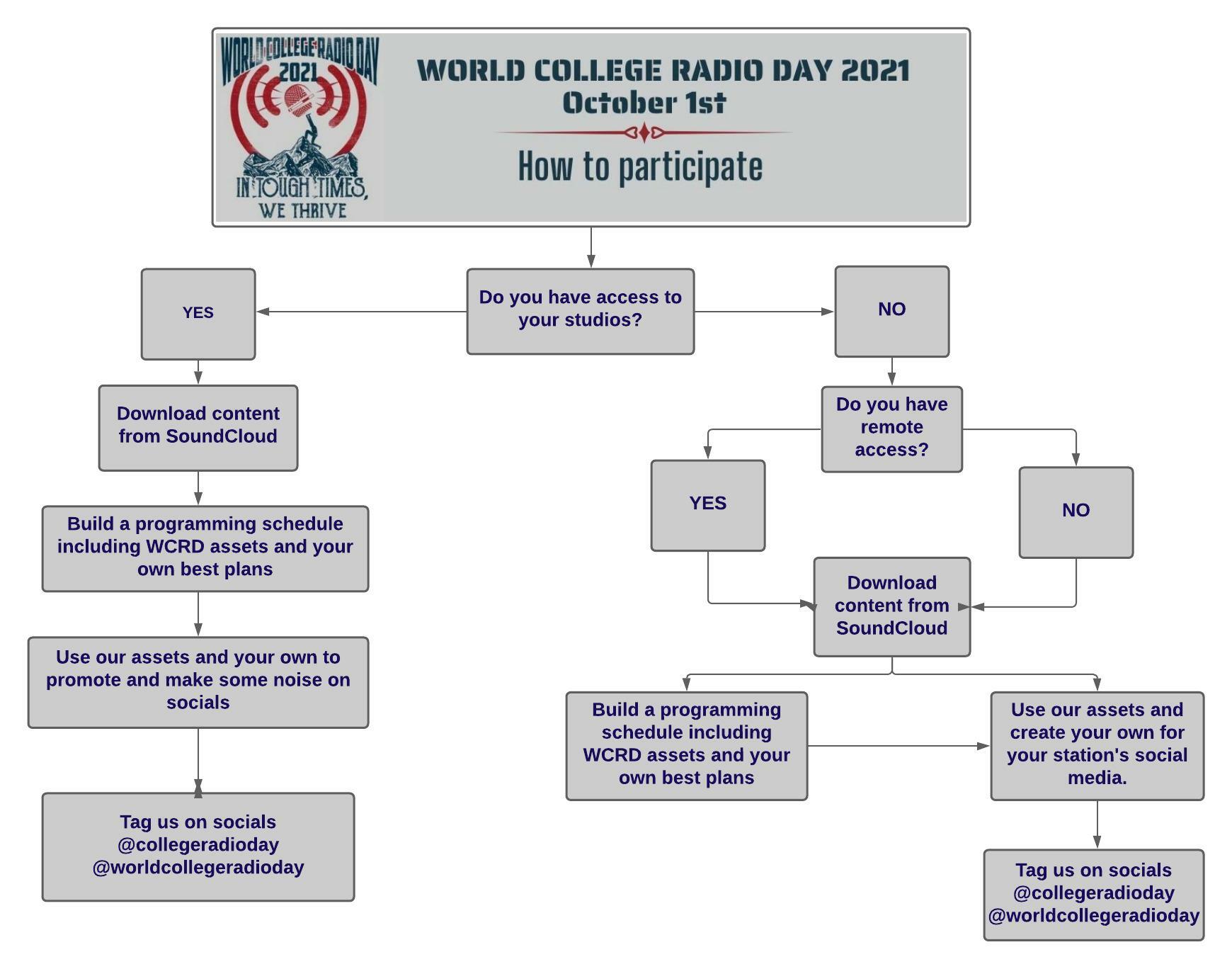 WORLD COLLEGE RADIO DAY 2021

IN TOUGH TIMES, WE THRIVE

WORLD COLLEGE RADIO DAY 2021
October 1st

How to participate

Do you have access to your studios?

YES

Download content from SoundCloud

Build a programming schedule including WCRD assets and your own best plans

Use our assets and your own to promote and make some noise on socials

Tag us on socials
@collegeradioday
@worldcollegeradioday

NO

Do you have remote access?

YES

NO

Download content from SoundCloud

Build a programming schedule including WCRD assets and your own best plans

Use our assets and create your own for your station's social media.

Tag us on socials
@collegeradioday
@worldcollegeradioday